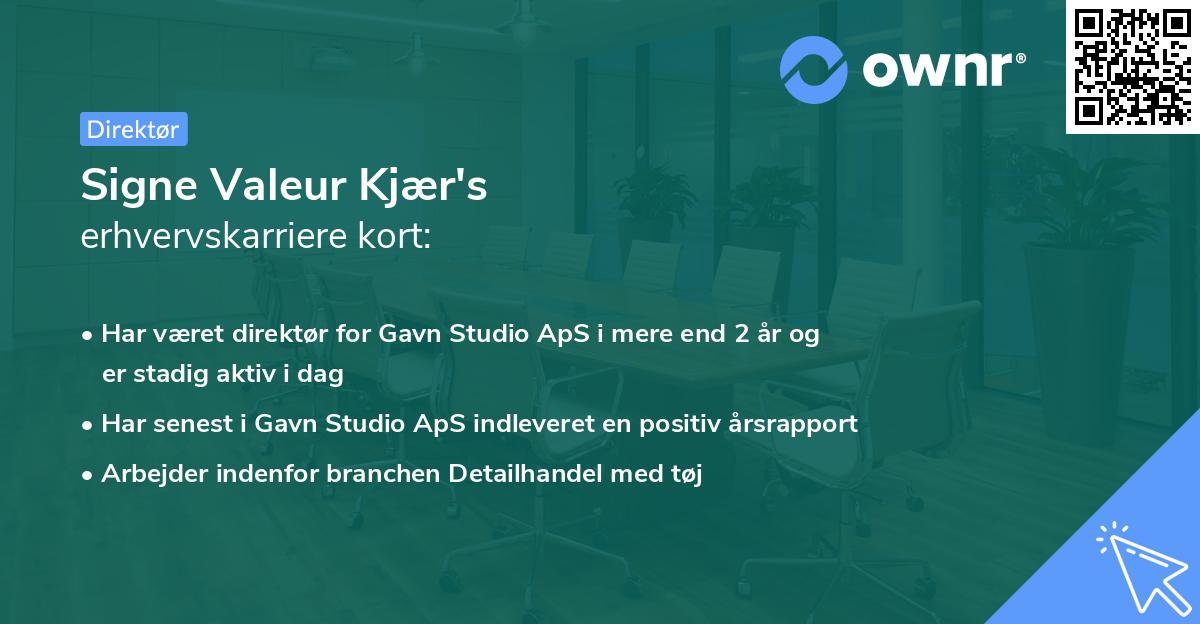 ownr®

Direktør

Signe Valeur Kjær's
erhvervskarriere kort:

• Har været direktør for Gavn Studio ApS i mere end 2 år og er stadig aktiv i dag
• Har senest i Gavn Studio ApS indleveret en positiv årsrapport
• Arbejder indenfor branchen Detailhandel med tøj